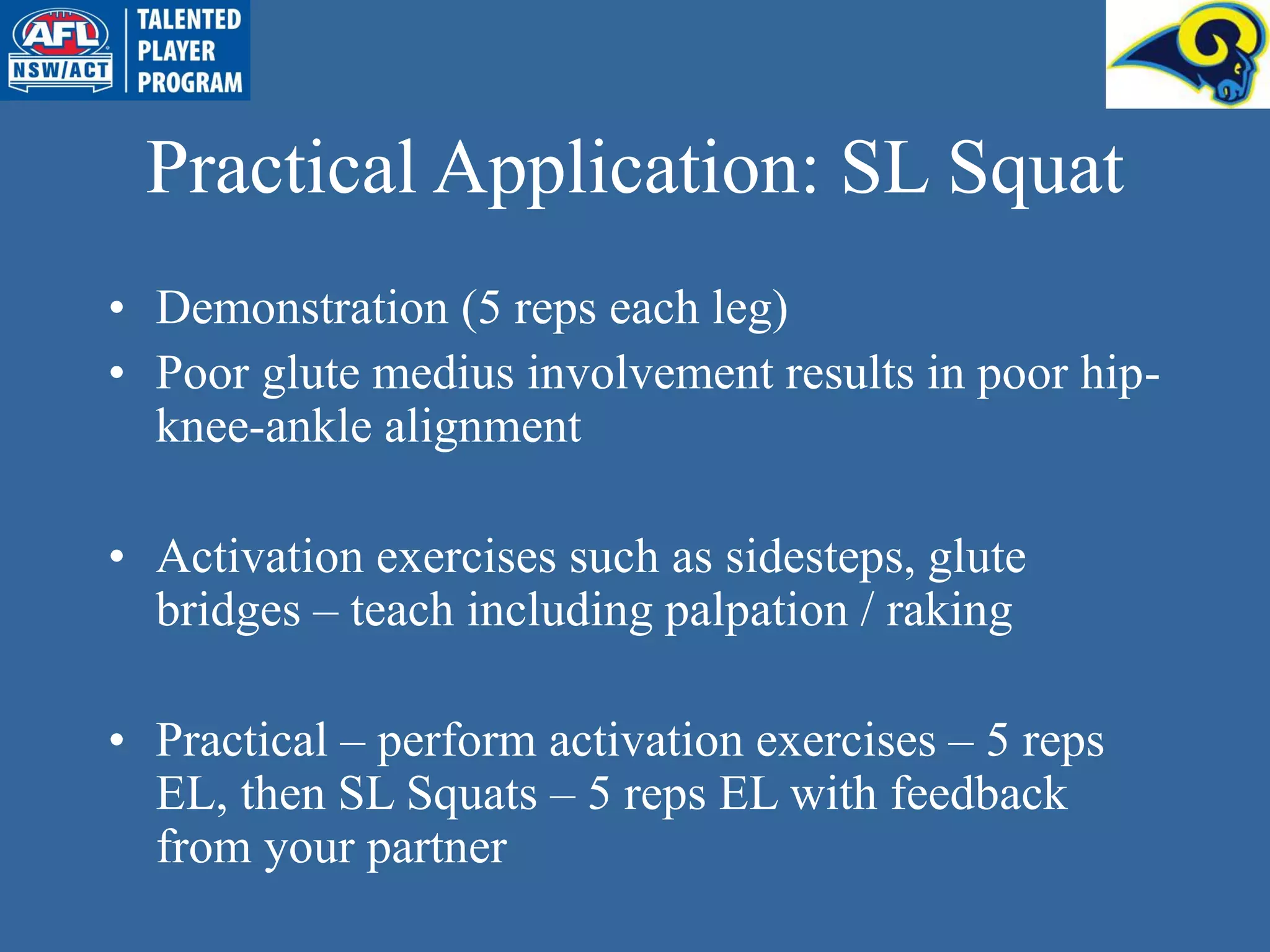 AFL NSW/ACT TALENTED PLAYER PROGRAM

Practical Application: SL Squat

• Demonstration (5 reps each leg)
• Poor glute medius involvement results in poor hip-knee-ankle alignment

• Activation exercises such as sidesteps, glute bridges – teach including palpation / raking

• Practical – perform activation exercises – 5 reps EL, then SL Squats – 5 reps EL with feedback from your partner